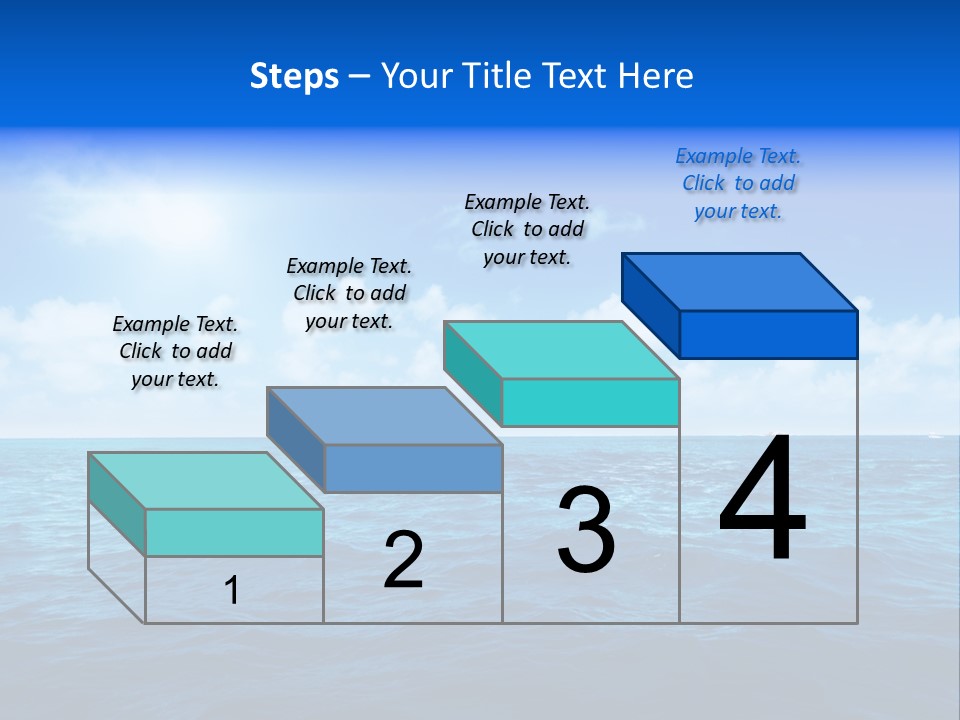 Steps – Your Title Text Here

Example Text. Click to add your text.

Example Text. Click to add your text.

Example Text. Click to add your text.

Example Text. Click to add your text.

1

2

3

4